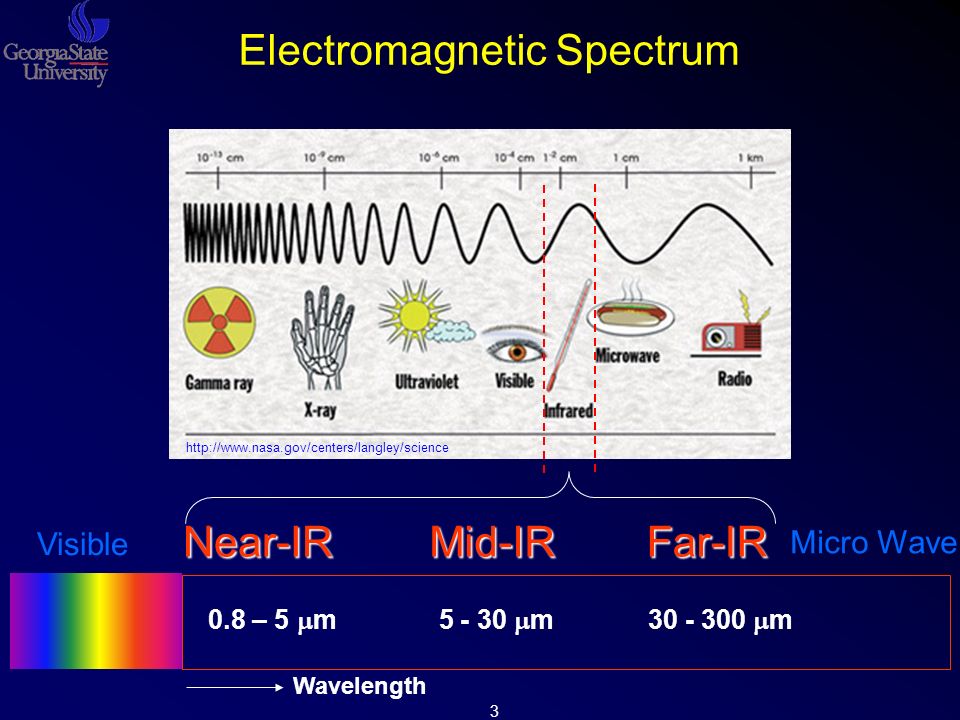 GeorgiaState University

Electromagnetic Spectrum

$10^{-13}$ cm $10^{-9}$ cm $10^{-6}$ cm $10^{-4}$ cm $1^{-2}$ cm 1 cm 1 km

Gamma ray X-ray Ultraviolet Visible Infrared Microwave Radio

http://www.nasa.gov/centers/langley/science

Visible Near-IR Mid-IR Far-IR Micro Wave

0.8 – 5 $\mu$m 5 - 30 $\mu$m 30 - 300 $\mu$m

Wavelength

3